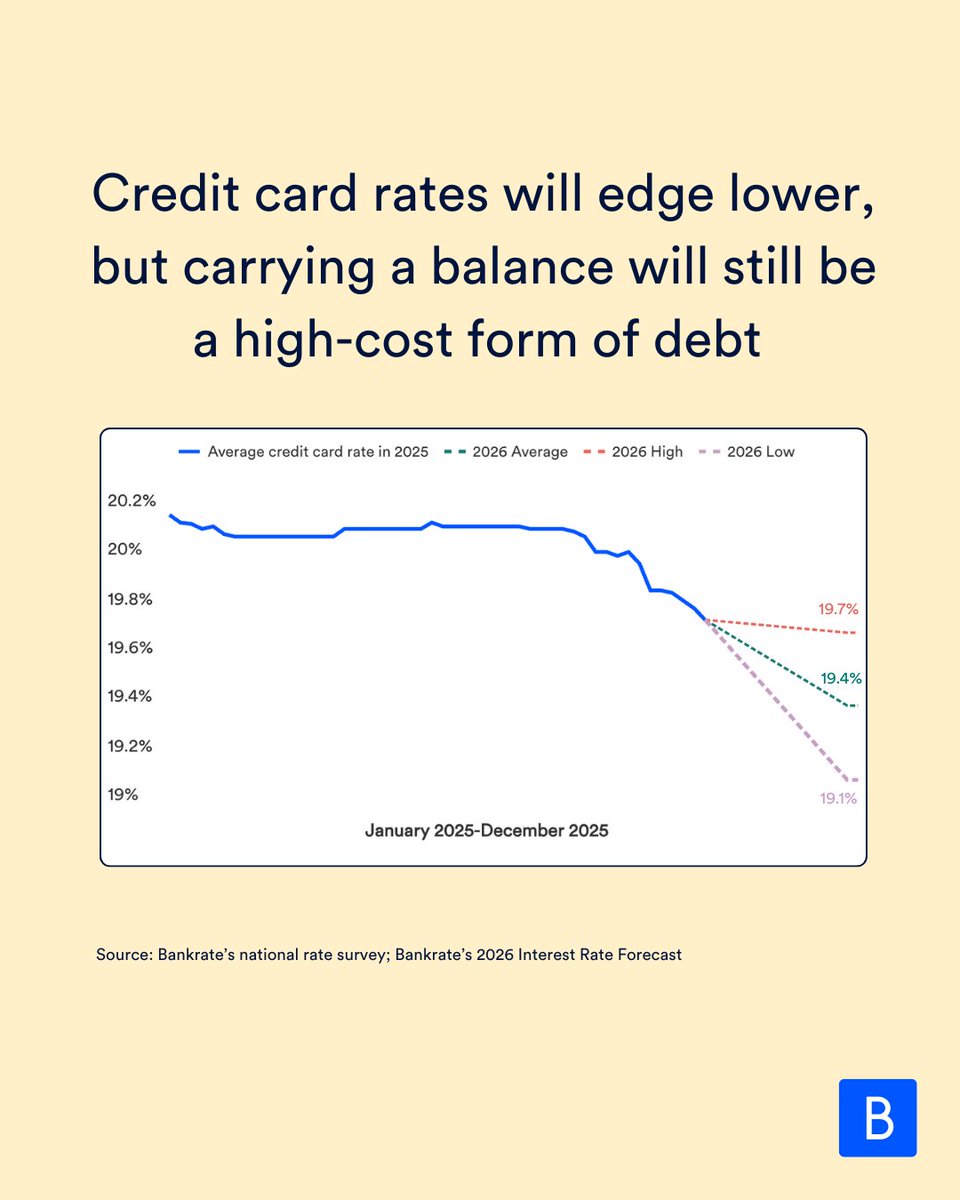 Credit card rates will edge lower, but carrying a balance will still be a high-cost form of debt

Average credit card rate in 2025
2026 Average
2026 High
2026 Low

20.2%
20%
19.8%
19.6%
19.4%
19.2%
19%

19.7%
19.4%
19.1%

January 2025-December 2025

Source: Bankrate's national rate survey; Bankrate's 2026 Interest Rate Forecast

B